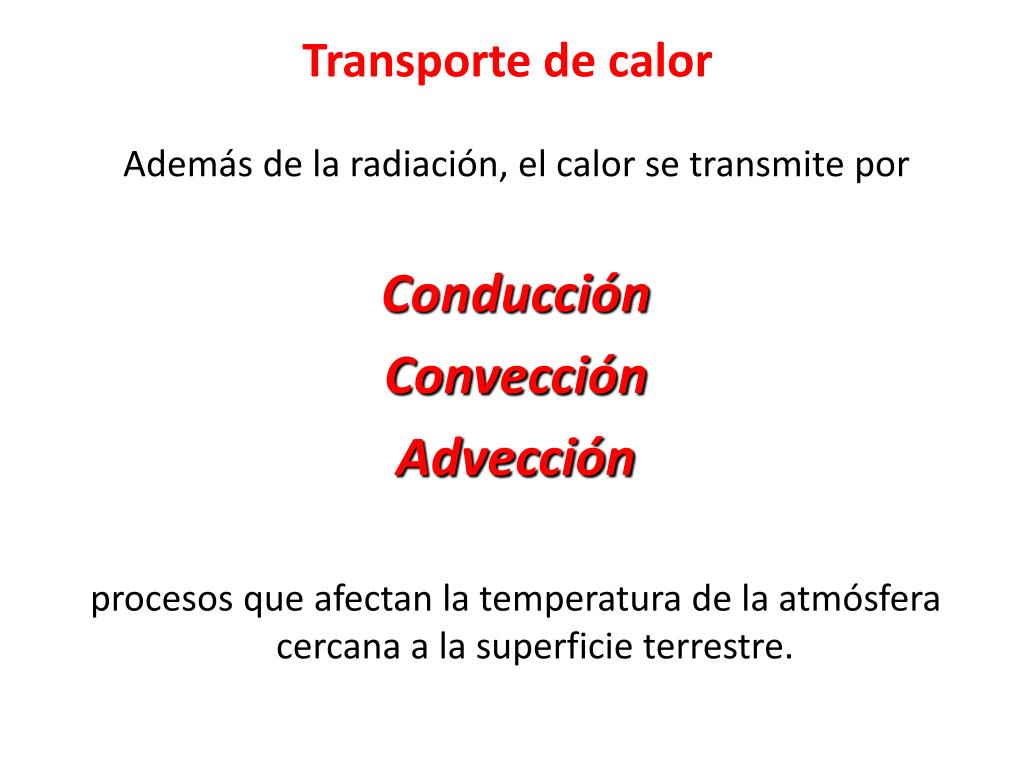 Transporte de calor

Además de la radiación, el calor se transmite por

Conducción

Convección

Advección

procesos que afectan la temperatura de la atmósfera cercana a la superficie terrestre.